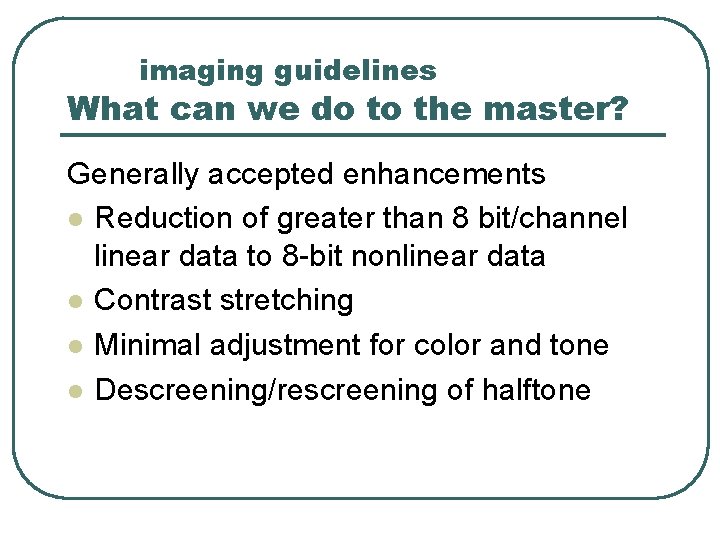 imaging guidelines
What can we do to the master?

Generally accepted enhancements

- Reduction of greater than 8 bit/channel linear data to 8-bit nonlinear data
- Contrast stretching
- Minimal adjustment for color and tone
- Descreening/rescreening of halftone